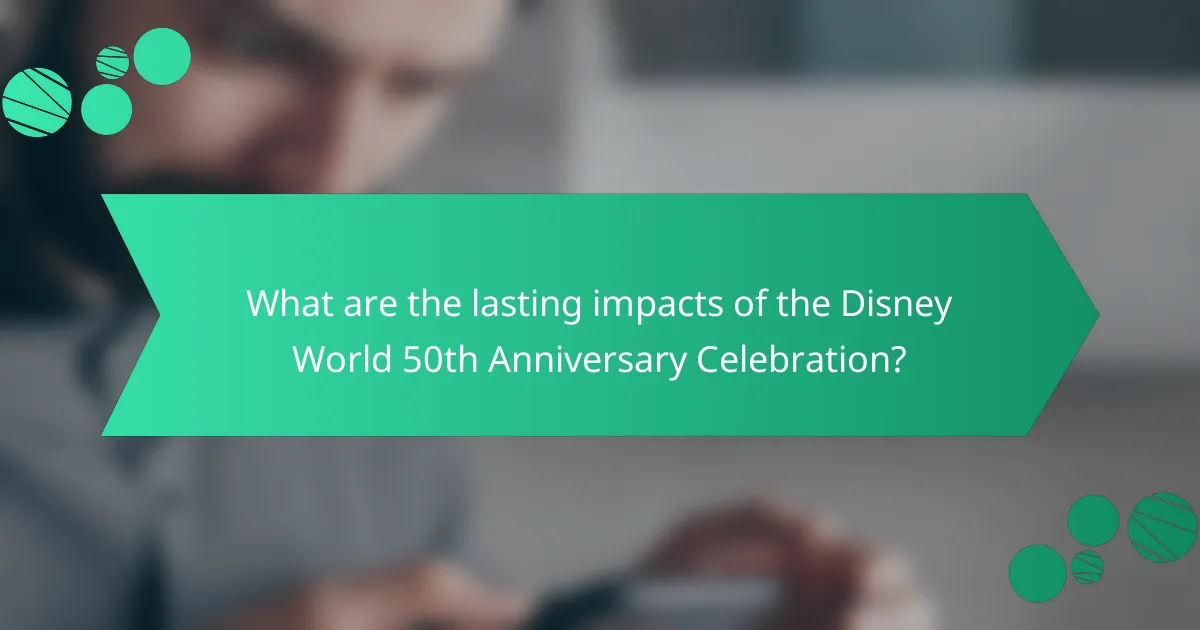 What are the lasting impacts of the Disney World 50th Anniversary Celebration?